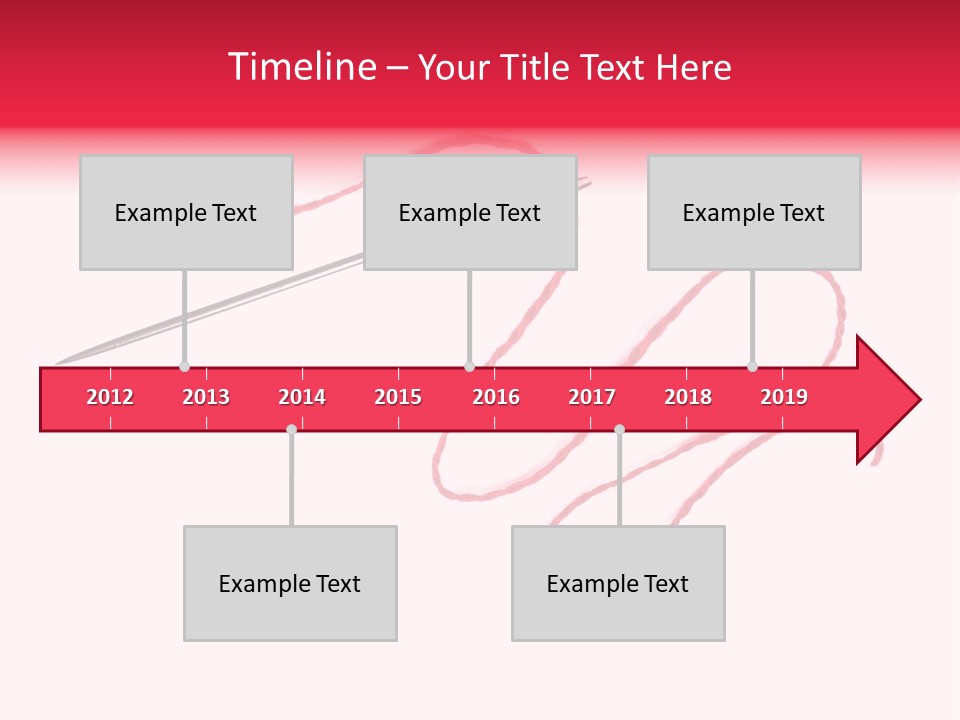 Timeline – Your Title Text Here

Example Text

Example Text

Example Text

2012 2013 2014 2015 2016 2017 2018 2019

Example Text

Example Text